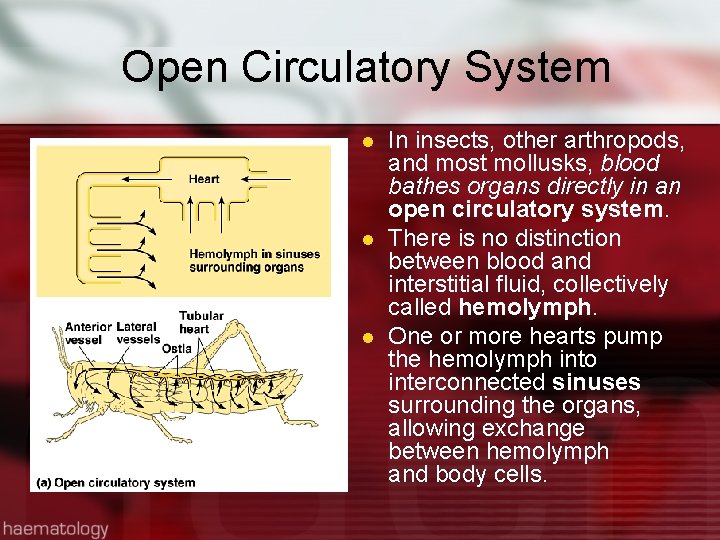 Open Circulatory System

Heart

Hemolymph in sinuses surrounding organs

Anterior vessel

Lateral vessels

Tubular heart

Ostia

(a) Open circulatory system

In insects, other arthropods, and most mollusks, blood bathes organs directly in an open circulatory system.

There is no distinction between blood and interstitial fluid, collectively called hemolymph.

One or more hearts pump the hemolymph into interconnected sinuses surrounding the organs, allowing exchange between hemolymph and body cells.

haematology